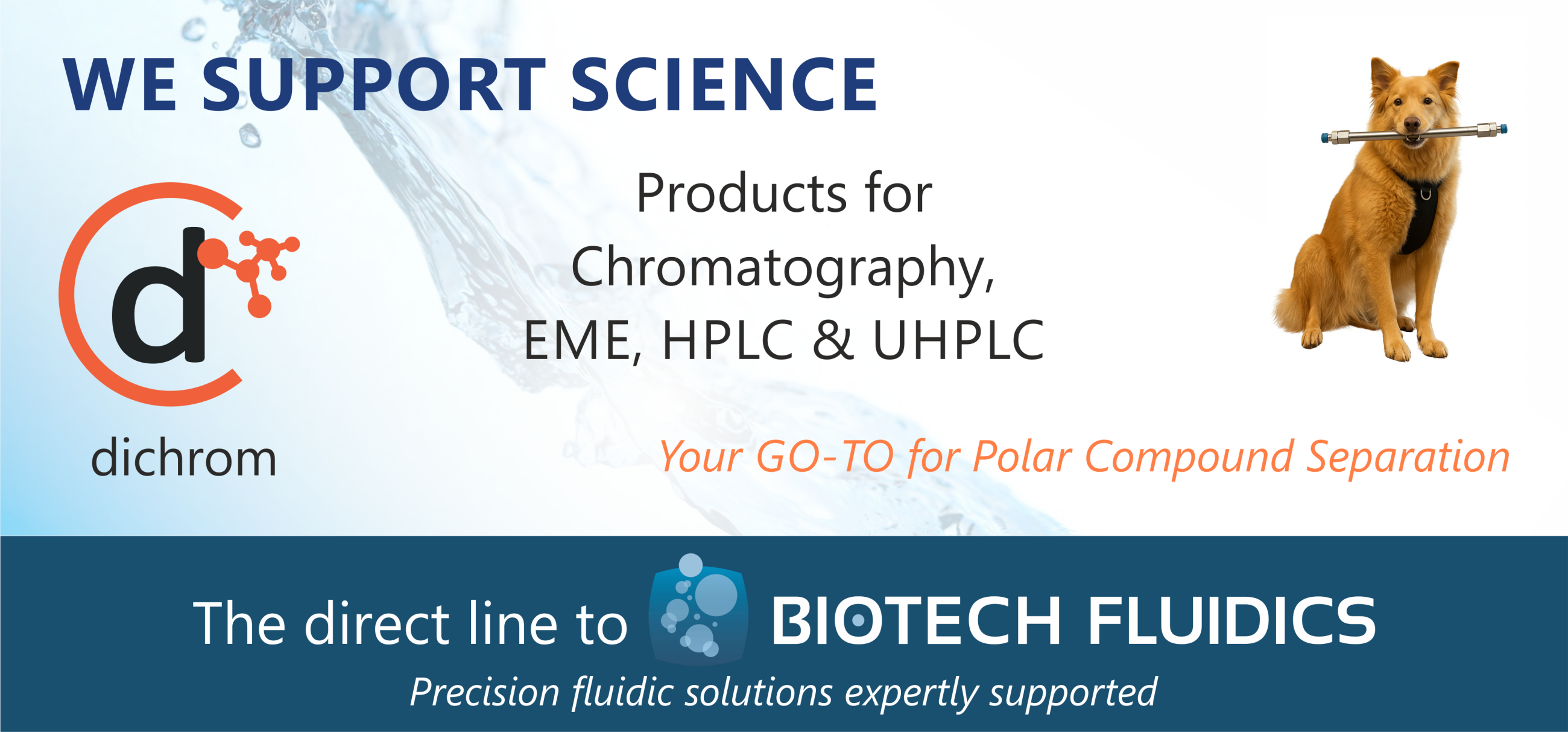 WE SUPPORT SCIENCE

d

dichrom

Products for Chromatography, EME, HPLC & UHPLC

Your GO-TO for Polar Compound Separation

The direct line to BIOTECH FLUIDICS

Precision fluidic solutions expertly supported